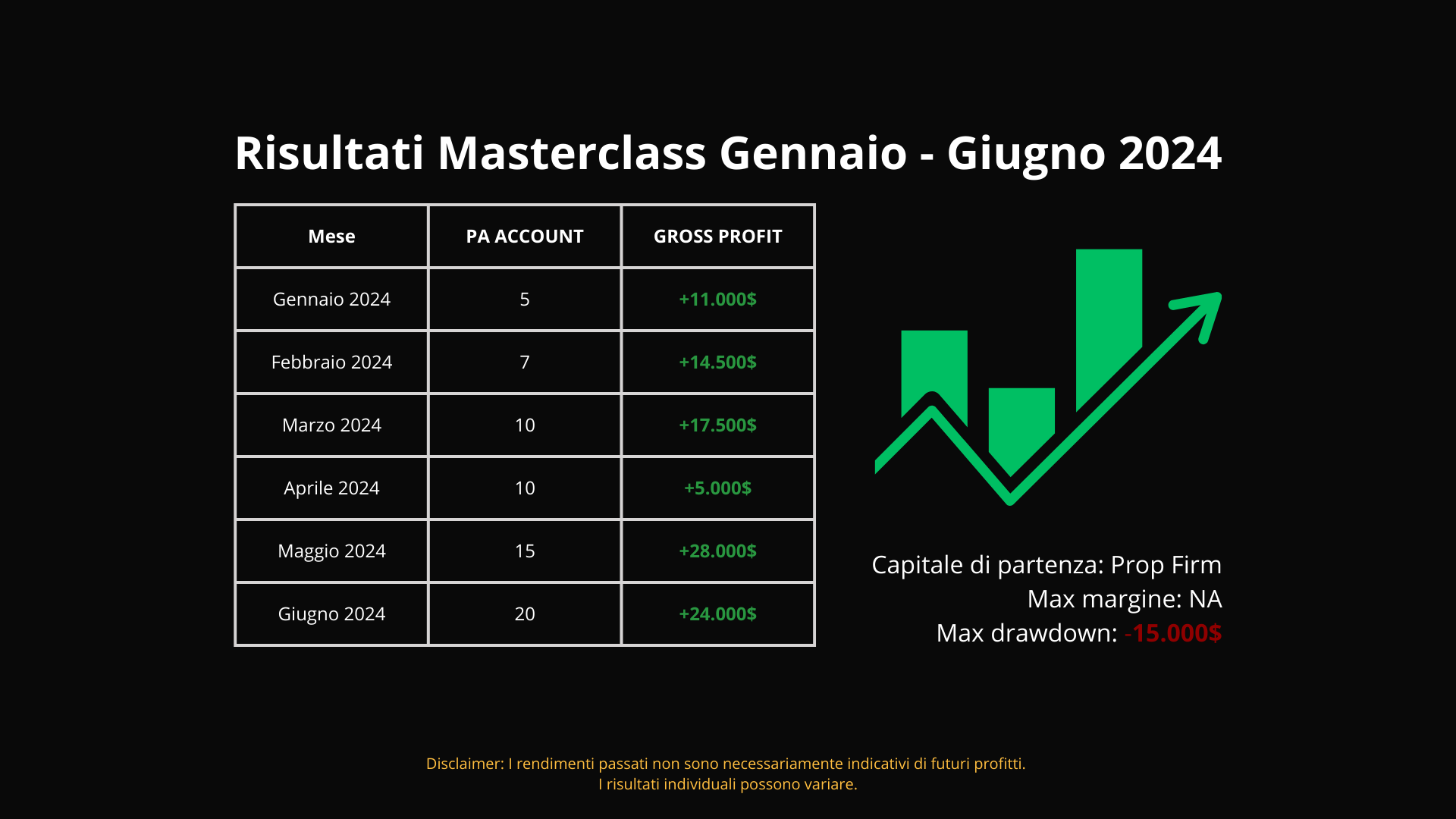 Risultati Masterclass Gennaio - Giugno 2024

| Mese | PA ACCOUNT | GROSS PROFIT |
|---|---|---|
| Gennaio 2024 | 5 | +11.000$ |
| Febbraio 2024 | 7 | +14.500$ |
| Marzo 2024 | 10 | +17.500$ |
| Aprile 2024 | 10 | +5.000$ |
| Maggio 2024 | 15 | +28.000$ |
| Giugno 2024 | 20 | +24.000$ |

Capitale di partenza: Prop Firm
Max margine: NA
Max drawdown: -15.000$

Disclaimer: I rendimenti passati non sono necessariamente indicativi di futuri profitti.
I risultati individuali possono variare.